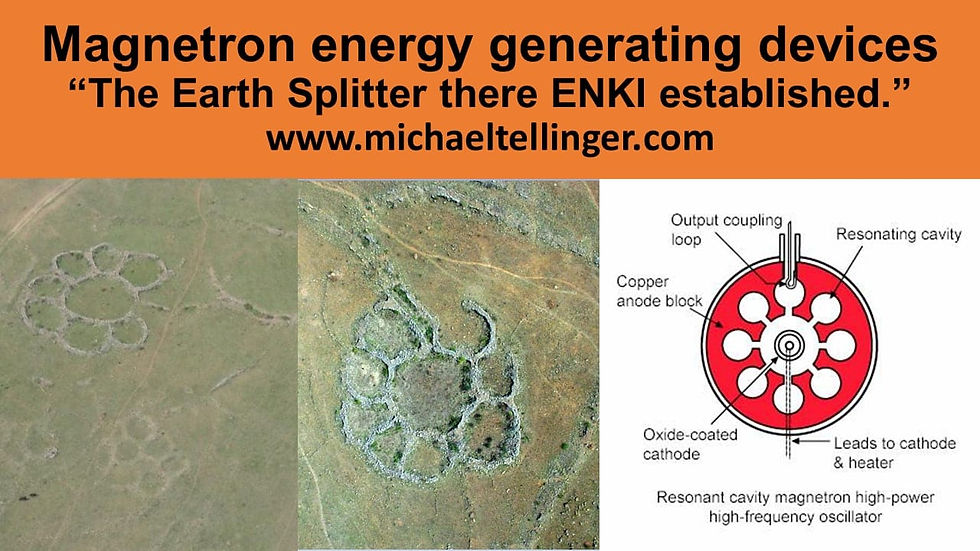 Magnetron energy generating devices
“The Earth Splitter there ENKI established.”
www.michaeltellinger.com

Output coupling loop

Resonating cavity

Copper anode block

Oxide-coated cathode

Leads to cathode & heater

Resonant cavity magnetron high-power high-frequency oscillator